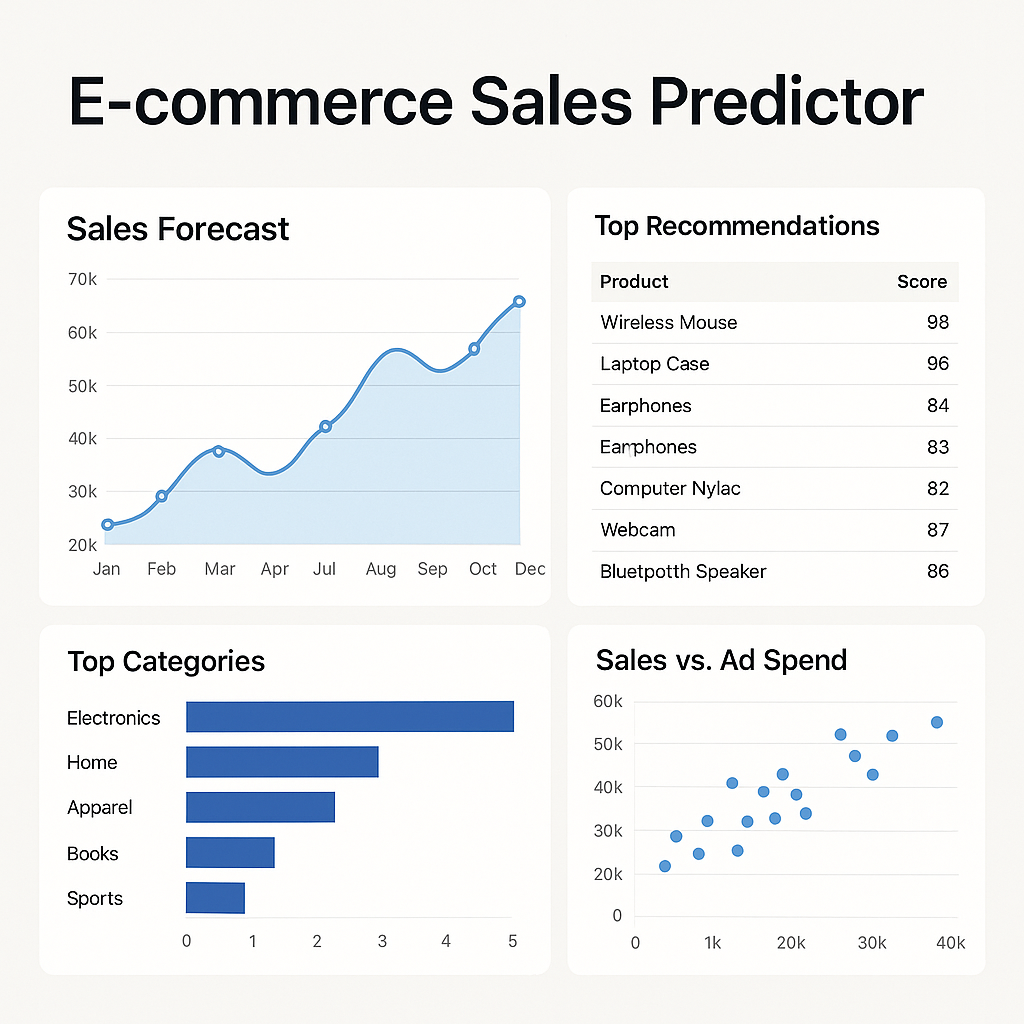 E-commerce Sales Predictor

Sales Forecast

70k
60k
50k
40k
30k
20k

Jan Feb Mar Apr Jul Aug Sep Oct Dec

Top Recommendations

| Product | Score |
|---|---|
| Wireless Mouse | 98 |
| Laptop Case | 96 |
| Earphones | 84 |
| Earphones | 83 |
| Computer Nylac | 82 |
| Webcam | 87 |
| Bluetpotth Speaker | 86 |

Top Categories

Electronics
Home
Apparel
Books
Sports

0 1 2 3 4 5

Sales vs. Ad Spend

60k
50k
40k
30k
20k
0

0 1k 20k 30k 40k